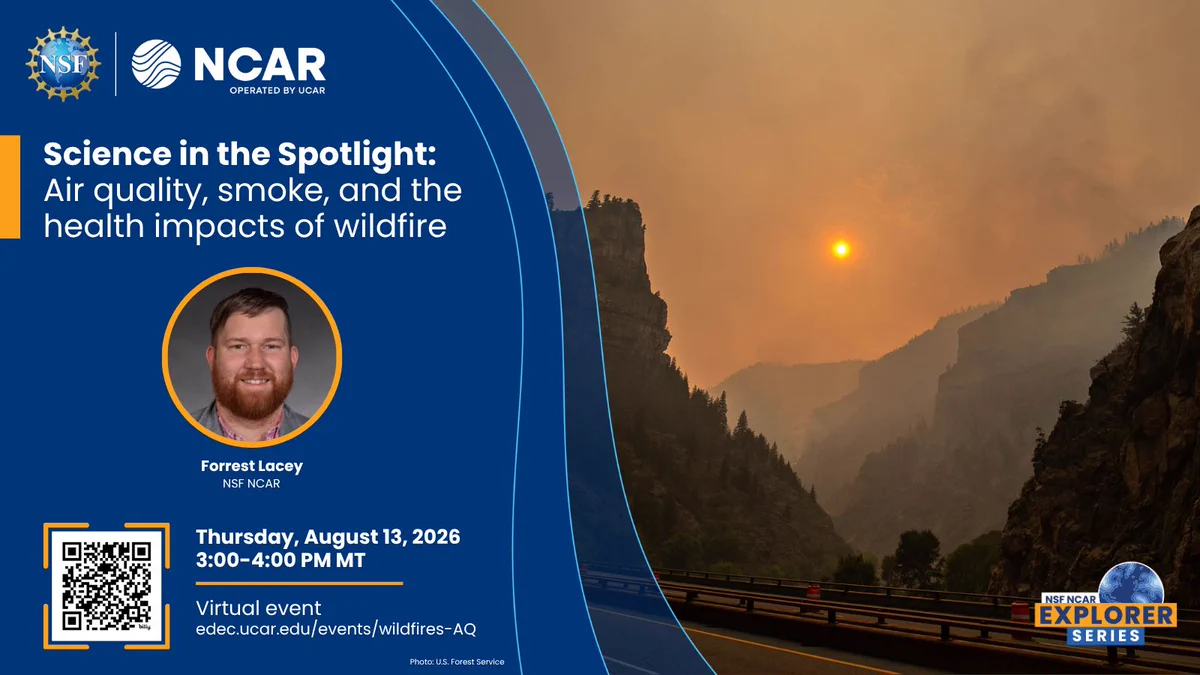 NSF

NCAR
OPERATED BY UCAR

Science in the Spotlight:
Air quality, smoke, and the health impacts of wildfire

Forrest Lacey
NSF NCAR

Thursday, August 13, 2026
3:00-4:00 PM MT

Virtual event
edec.ucar.edu/events/wildfires-AQ

Photo: U.S. Forest Service

NSF NCAR
EXPLORER
SERIES